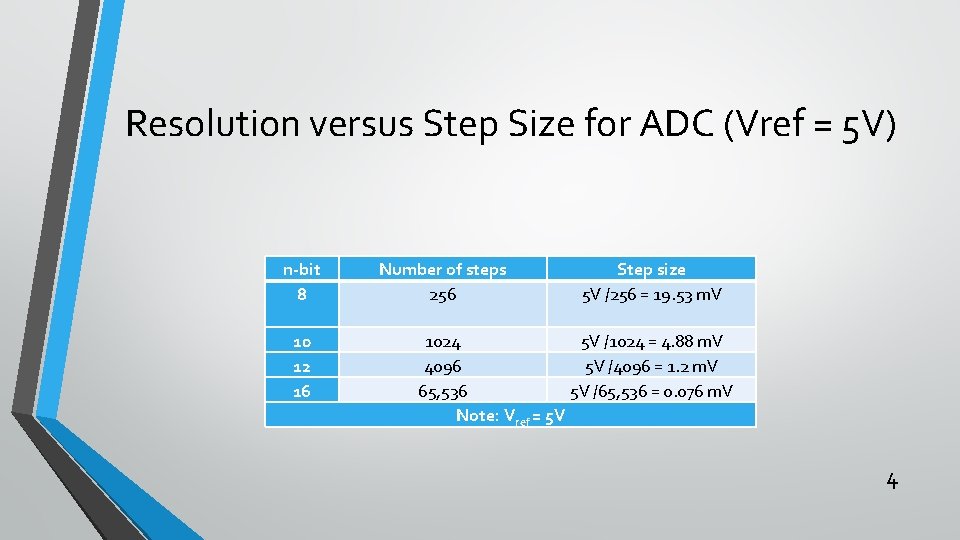 Resolution versus Step Size for ADC (Vref = 5V)

| n-bit | Number of steps | Step size |
|---|---|---|
| 8 | 256 | 5V /256 = 19.53 mV |
| 10 | 1024 | 5V /1024 = 4.88 mV |
| 12 | 4096 | 5V /4096 = 1.2 mV |
| 16 | 65,536 | 5V /65,536 = 0.076 mV |
| Note: $V_{ref}$ = 5V | | |

4